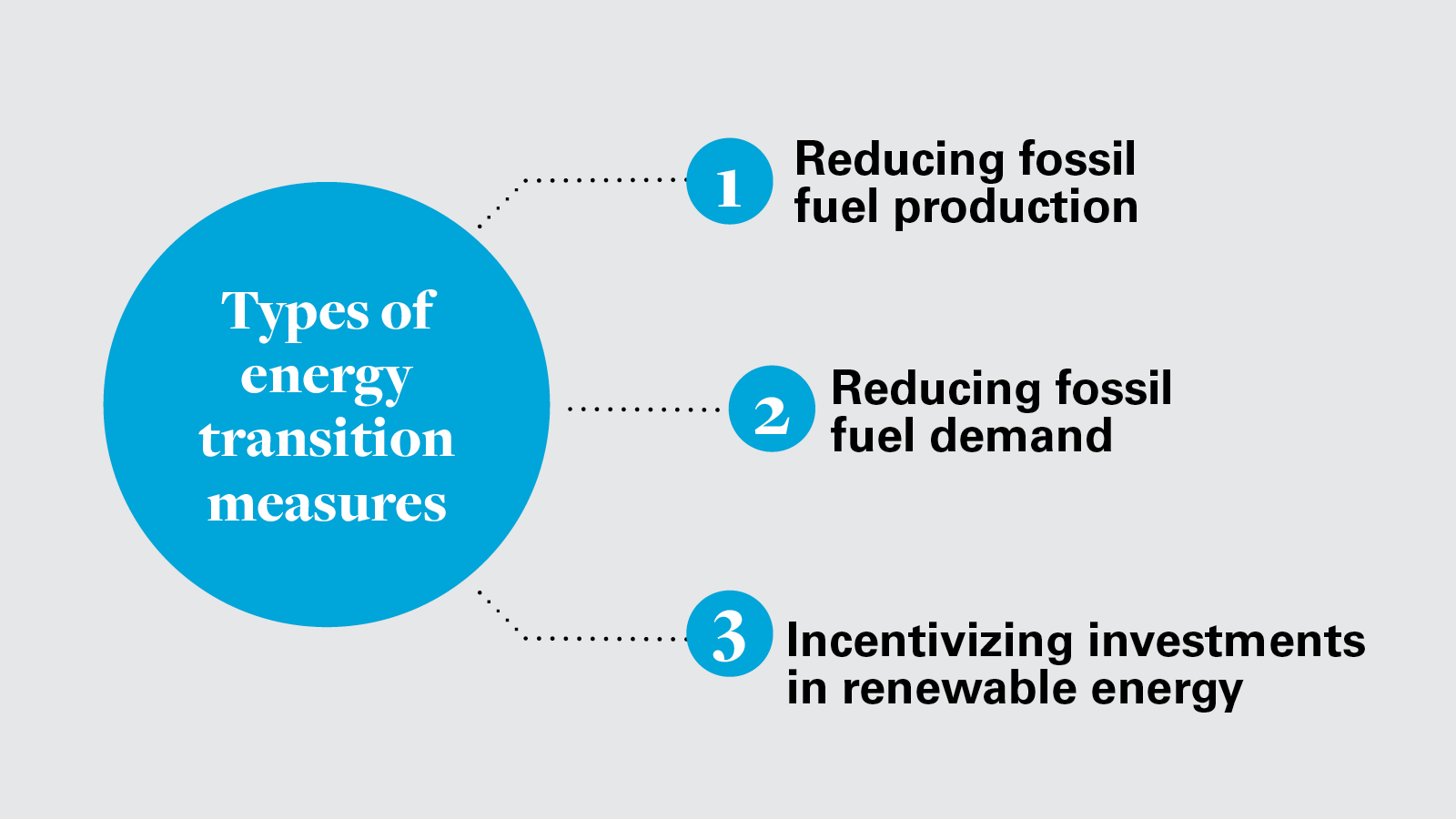 Types of energy transition measures

1 Reducing fossil fuel production

2 Reducing fossil fuel demand

3 Incentivizing investments in renewable energy